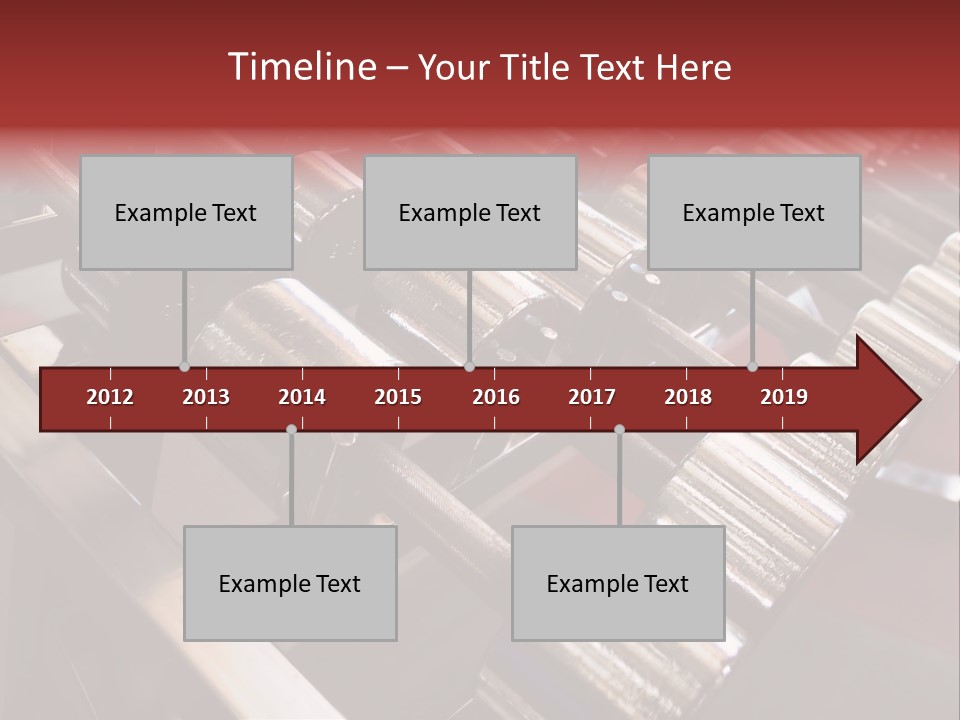 Timeline – Your Title Text Here

Example Text

Example Text

Example Text

2012 2013 2014 2015 2016 2017 2018 2019

Example Text

Example Text